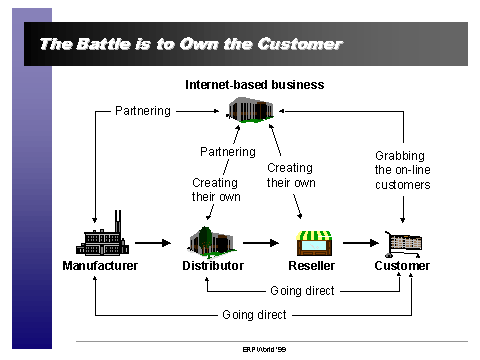 The Battle is to Own the Customer

Internet-based business

Partnering

Partnering

Creating their own

Creating their own

Grabbing the on-line customers

Manufacturer

Distributor

Reseller

Customer

Going direct

Going direct

ERP World '99